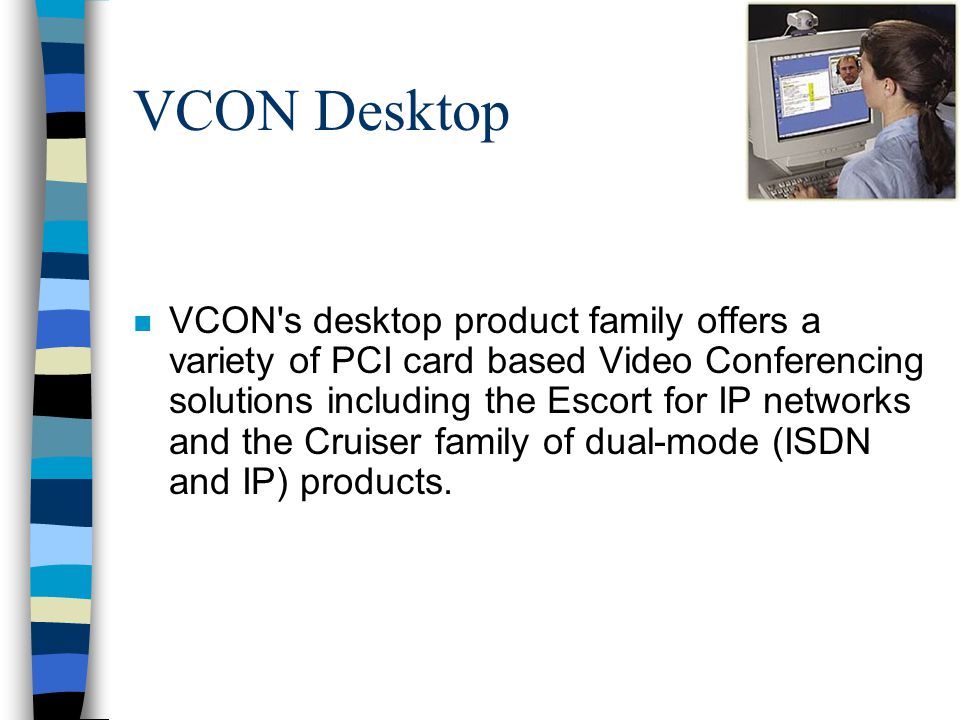 VCON Desktop

VCON's desktop product family offers a variety of PCI card based Video Conferencing solutions including the Escort for IP networks and the Cruiser family of dual-mode (ISDN and IP) products.